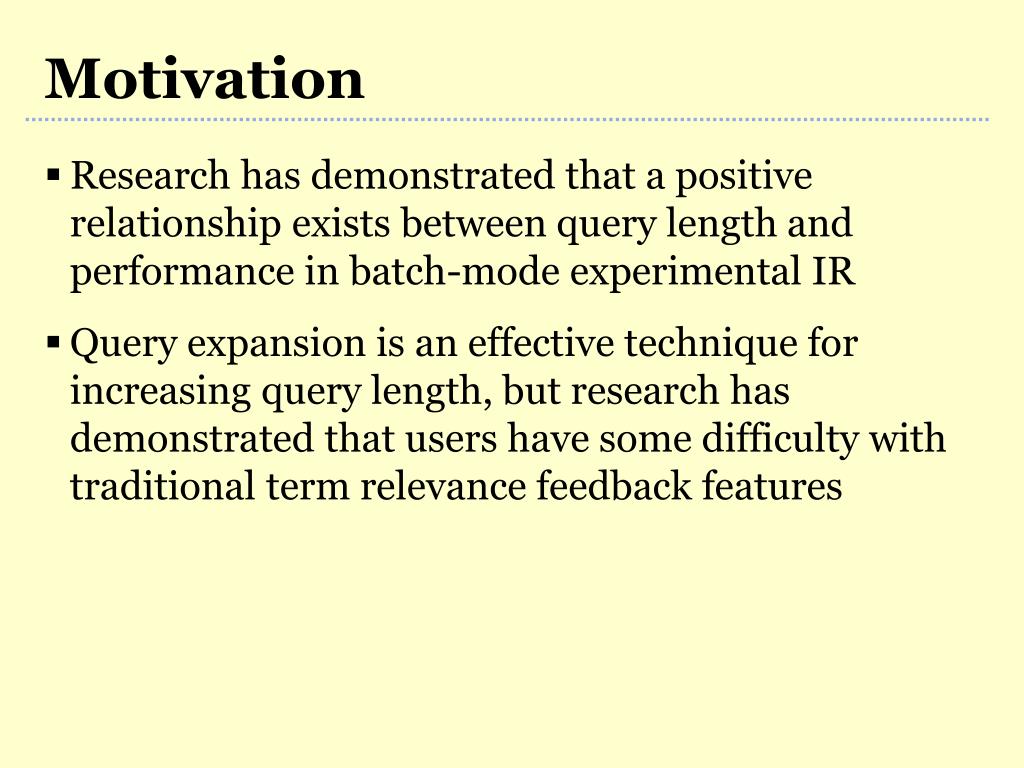 Motivation

▪ Research has demonstrated that a positive relationship exists between query length and performance in batch-mode experimental IR

▪ Query expansion is an effective technique for increasing query length, but research has demonstrated that users have some difficulty with traditional term relevance feedback features